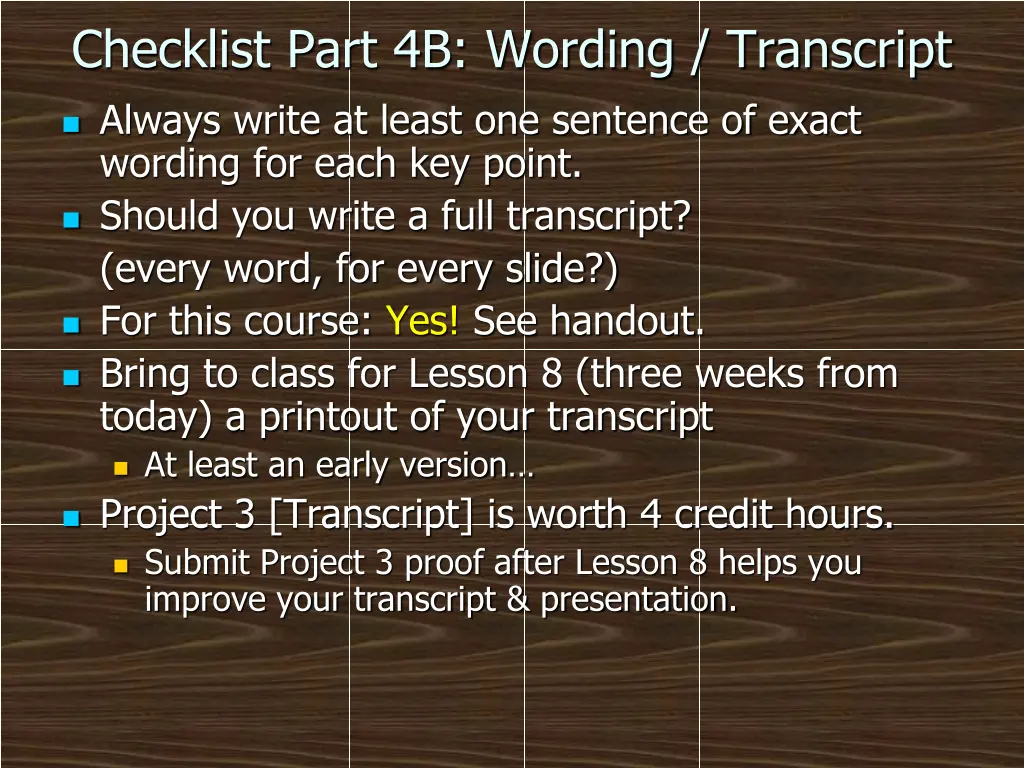 Checklist Part 4B: Wording / Transcript

Always write at least one sentence of exact wording for each key point.

Should you write a full transcript?

(every word, for every slide?)

For this course: Yes! See handout.

Bring to class for Lesson 8 (three weeks from today) a printout of your transcript

At least an early version…

Project 3 [Transcript] is worth 4 credit hours.

Submit Project 3 proof after Lesson 8 helps you improve your transcript & presentation.